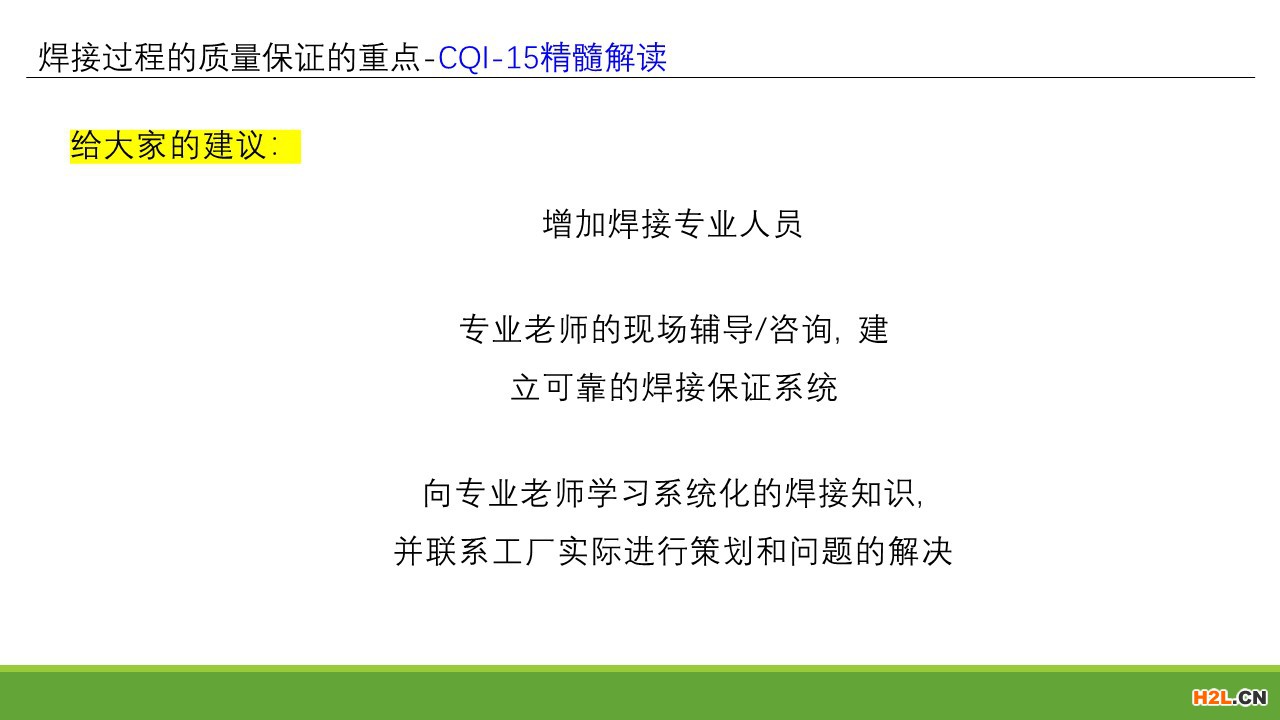 焊接过程的质量保证的重点-CQI-15精髓解读

给大家的建议:

增加焊接专业人员

专业老师的现场辅导/咨询, 建立可靠的焊接保证系统

向专业老师学习系统化的焊接知识, 并联系工厂实际进行策划和问题的解决

H2L.CN